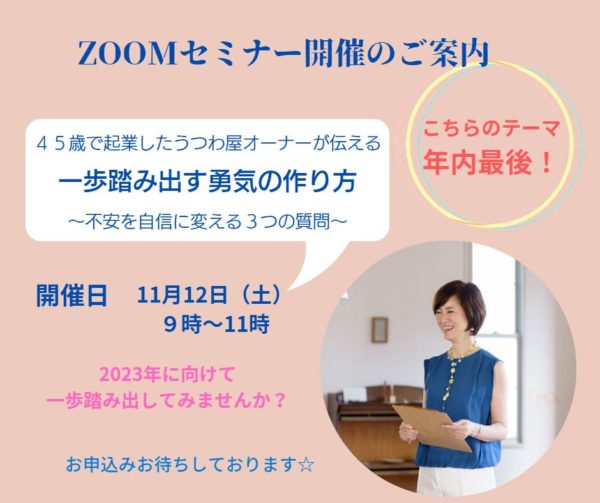 ZOOMセミナー開催のご案内

こちらのテーマ
年内最後！

４５歳で起業したうつわ屋オーナーが伝える
一歩踏み出す勇気の作り方
～不安を自信に変える３つの質問～

開催日　11月12日（土）
９時～11時

2023年に向けて
一歩踏み出してみませんか？

お申込みお待ちしております☆